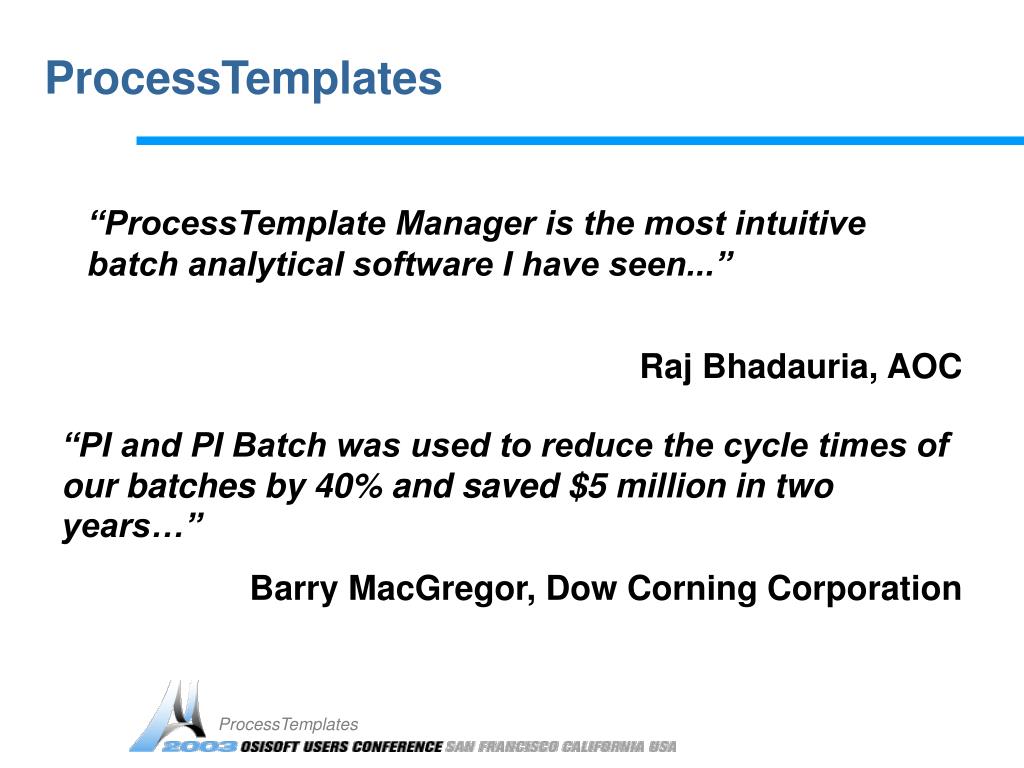 ProcessTemplates

“ProcessTemplate Manager is the most intuitive batch analytical software I have seen...”

Raj Bhadauria, AOC

“PI and PI Batch was used to reduce the cycle times of our batches by 40% and saved \$5 million in two years…”

Barry MacGregor, Dow Corning Corporation

ProcessTemplates

2003 OSISOFT USERS CONFERENCE SAN FRANCISCO CALIFORNIA USA